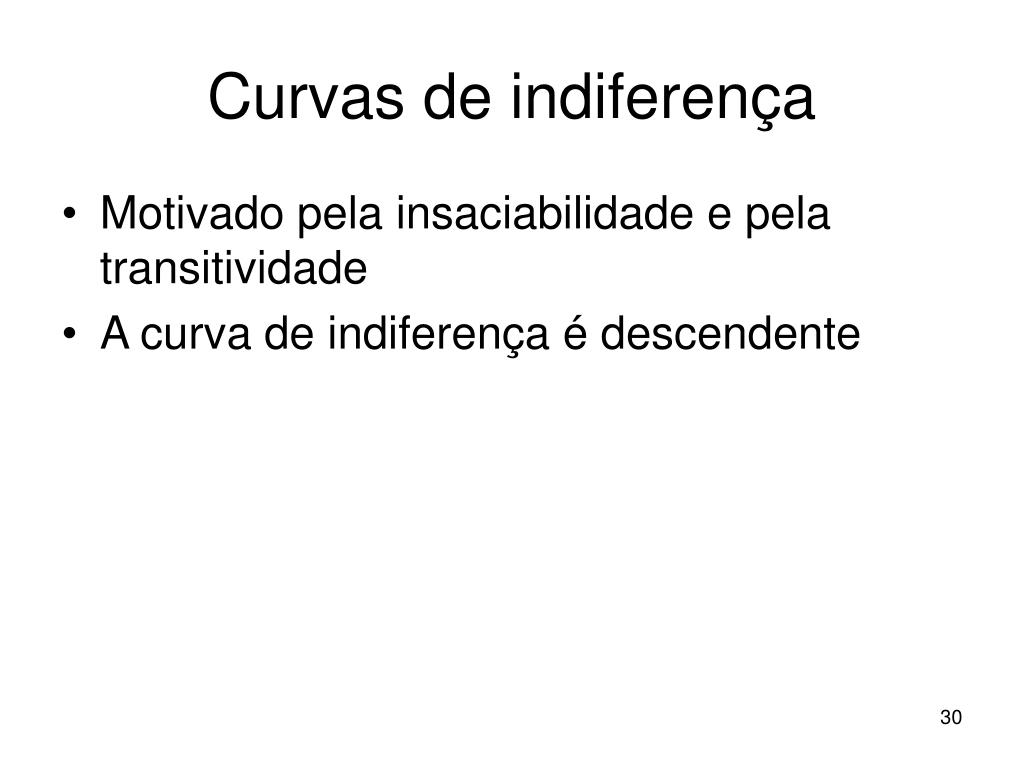 Curvas de indiferença

• Motivado pela insaciabilidade e pela transitividade
• A curva de indiferença é descendente

30